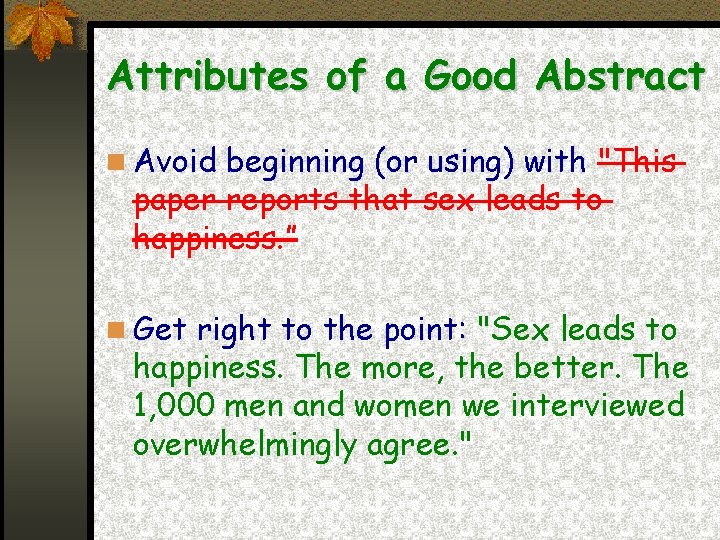 Attributes of a Good Abstract

• Avoid beginning (or using) with "This paper reports that sex leads to happiness."

• Get right to the point: "Sex leads to happiness. The more, the better. The 1,000 men and women we interviewed overwhelmingly agree."